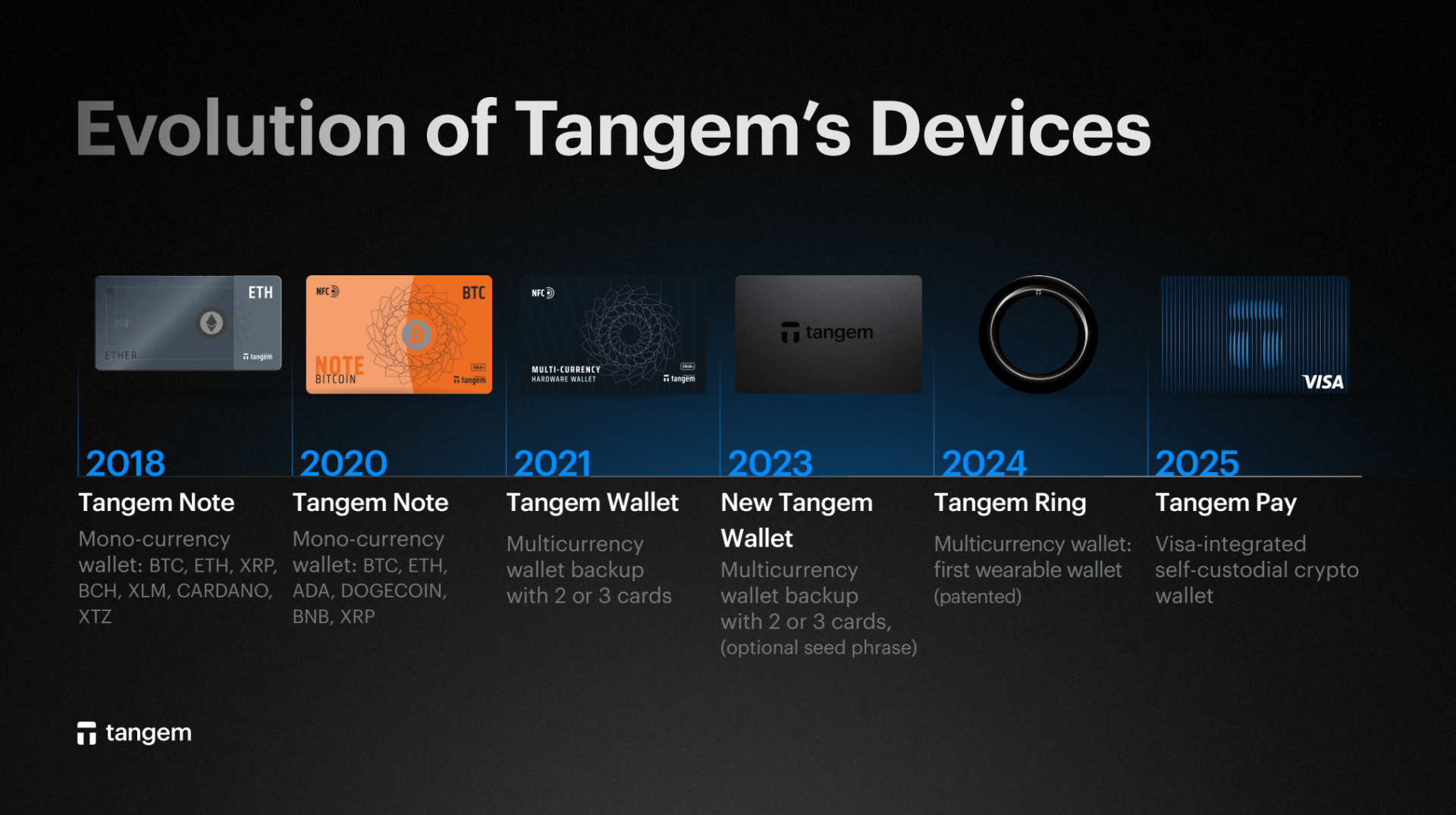 Evolution of Tangem's Devices

ETH
ETHER
tangem

NFC
BTC
NOTE
BITCOIN
tangem

NFC
MULTI-CURRENCY
HARDWARE WALLET
tangem

tangem

VISA

2018
Tangem Note
Mono-currency wallet: BTC, ETH, XRP, BCH, XLM, CARDANO, XTZ

2020
Tangem Note
Mono-currency wallet: BTC, ETH, ADA, DOGECOIN, BNB, XRP

2021
Tangem Wallet
Multicurrency wallet backup with 2 or 3 cards

2023
New Tangem Wallet
Multicurrency wallet backup with 2 or 3 cards, (optional seed phrase)

2024
Tangem Ring
Multicurrency wallet: first wearable wallet (patented)

2025
Tangem Pay
Visa-integrated self-custodial crypto wallet

tangem